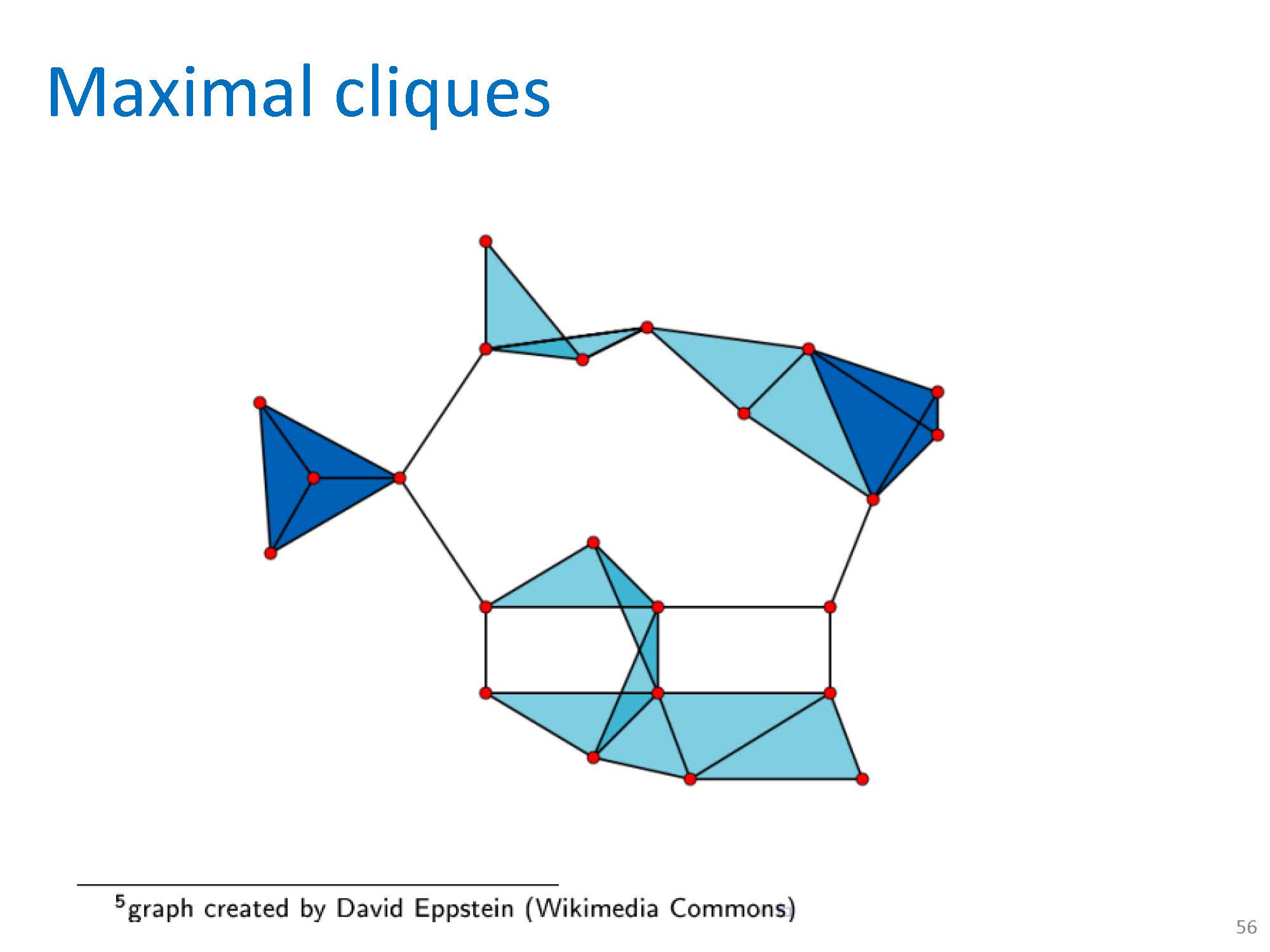 Maximal cliques

$^5$graph created by David Eppstein (Wikimedia Commons)

56